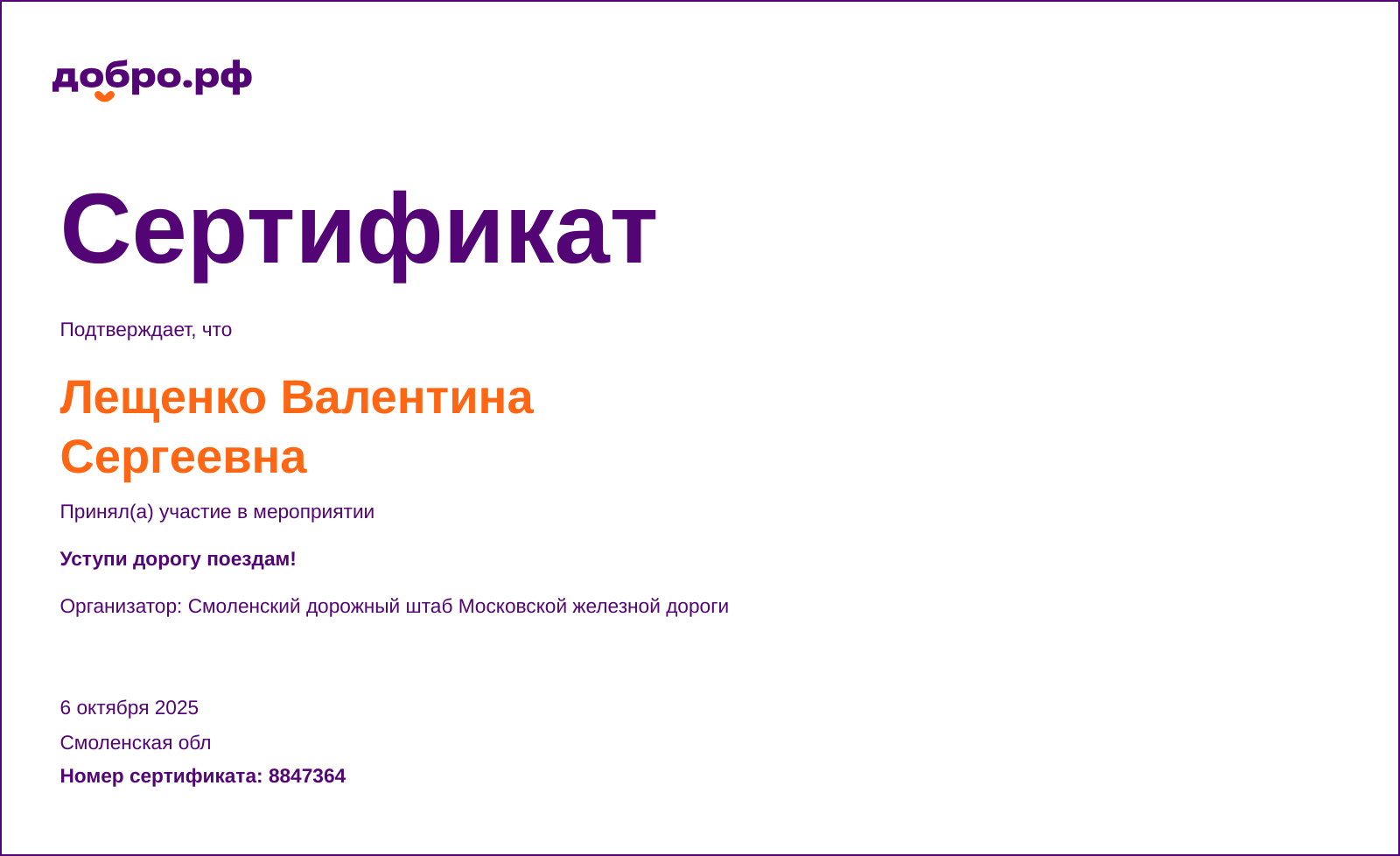 добро.рф

Сертификат

Подтверждает, что

Лещенко Валентина Сергеевна

Принял(а) участие в мероприятии

Уступи дорогу поездам!

Организатор: Смоленский дорожный штаб Московской железной дороги

6 октября 2025

Смоленская обл

Номер сертификата: 8847364